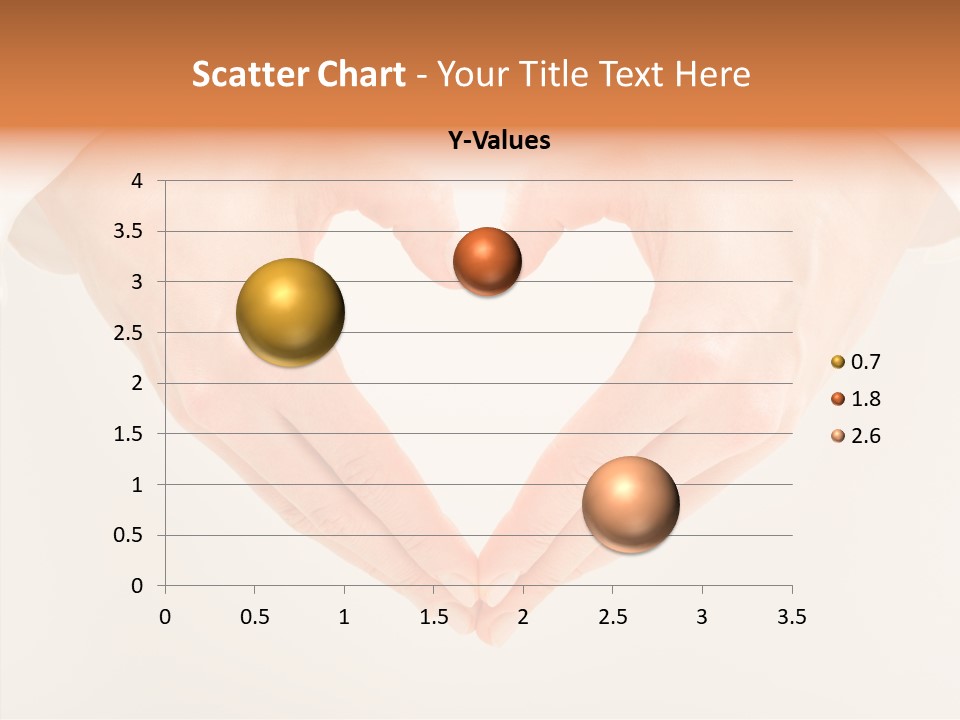 Scatter Chart - Your Title Text Here

Y-Values

4
3.5
3
2.5
2
1.5
1
0.5
0

0 0.5 1 1.5 2 2.5 3 3.5

0.7
1.8
2.6